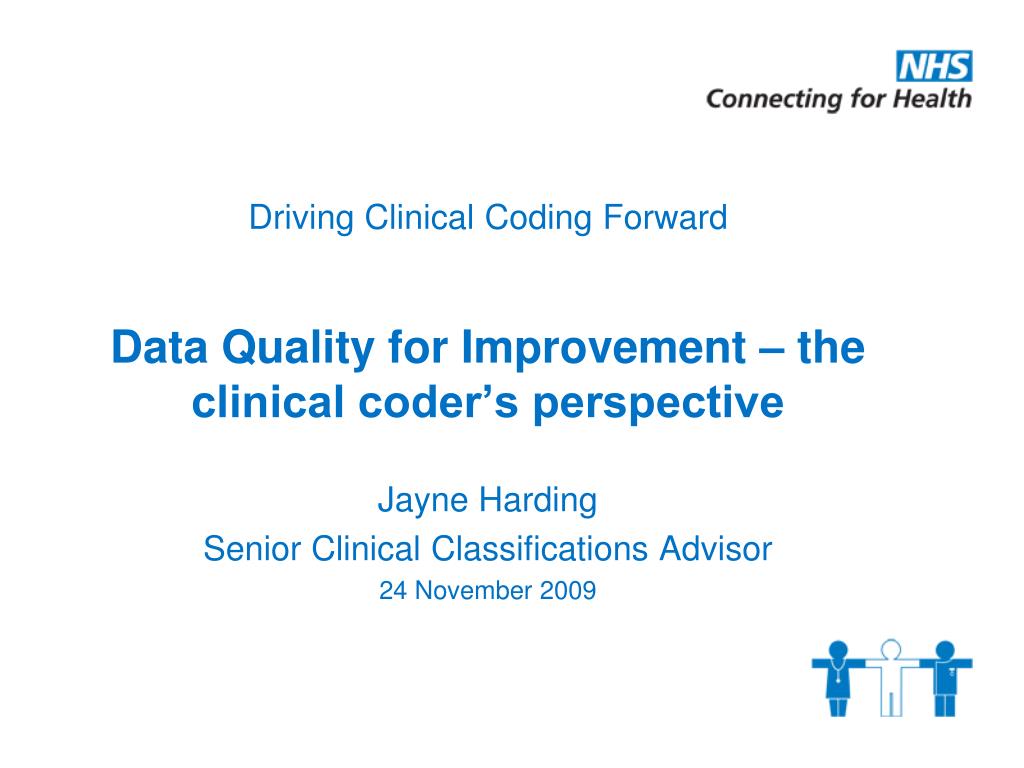 NHS
Connecting for Health

Driving Clinical Coding Forward

Data Quality for Improvement – the clinical coder's perspective

Jayne Harding
Senior Clinical Classifications Advisor
24 November 2009